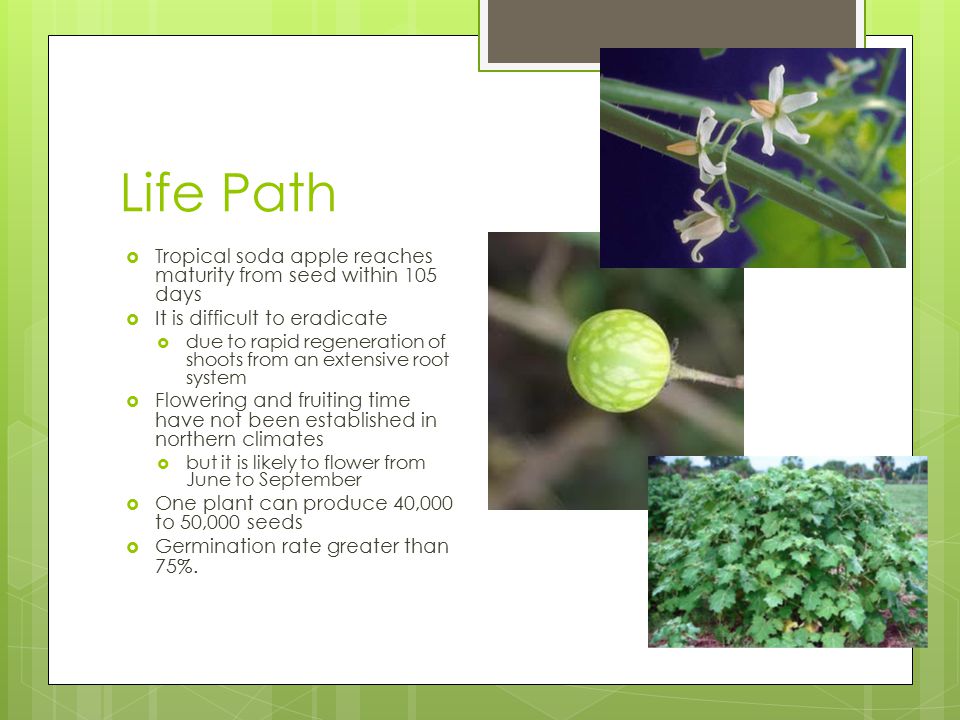 Life Path

- Tropical soda apple reaches maturity from seed within 105 days
- It is difficult to eradicate
  - due to rapid regeneration of shoots from an extensive root system
- Flowering and fruiting time have not been established in northern climates
  - but it is likely to flower from June to September
- One plant can produce 40,000 to 50,000 seeds
- Germination rate greater than 75%.